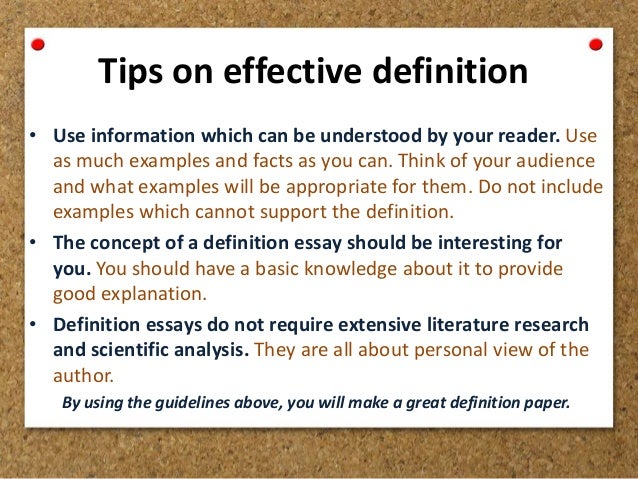 Tips on effective definition

• Use information which can be understood by your reader. Use as much examples and facts as you can. Think of your audience and what examples will be appropriate for them. Do not include examples which cannot support the definition.

• The concept of a definition essay should be interesting for you. You should have a basic knowledge about it to provide good explanation.

• Definition essays do not require extensive literature research and scientific analysis. They are all about personal view of the author.

By using the guidelines above, you will make a great definition paper.